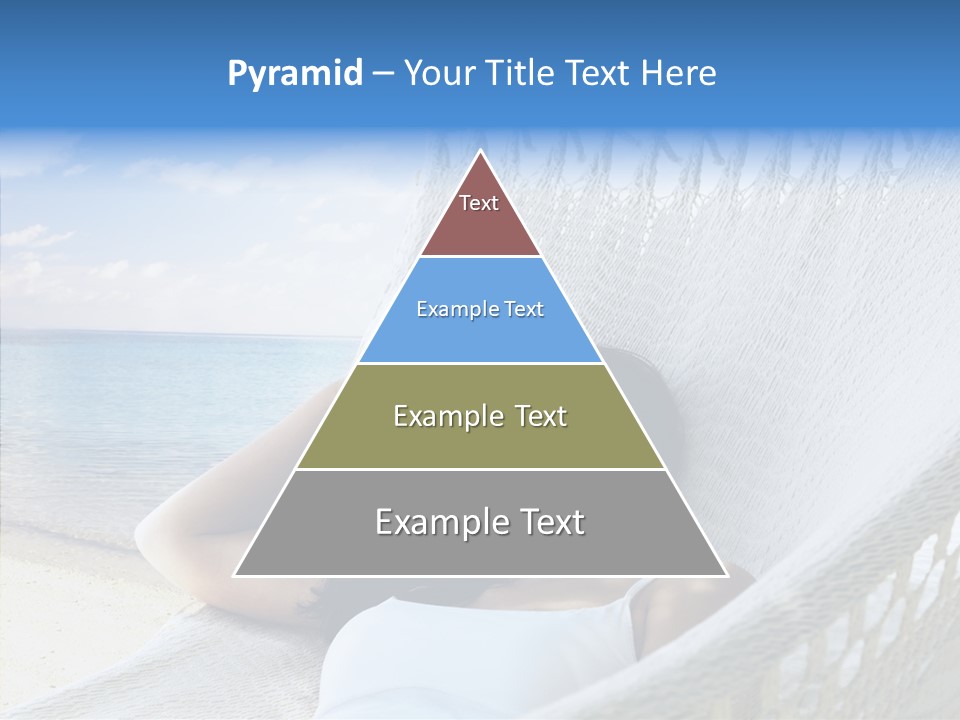 Pyramid – Your Title Text Here

Text

Example Text

Example Text

Example Text